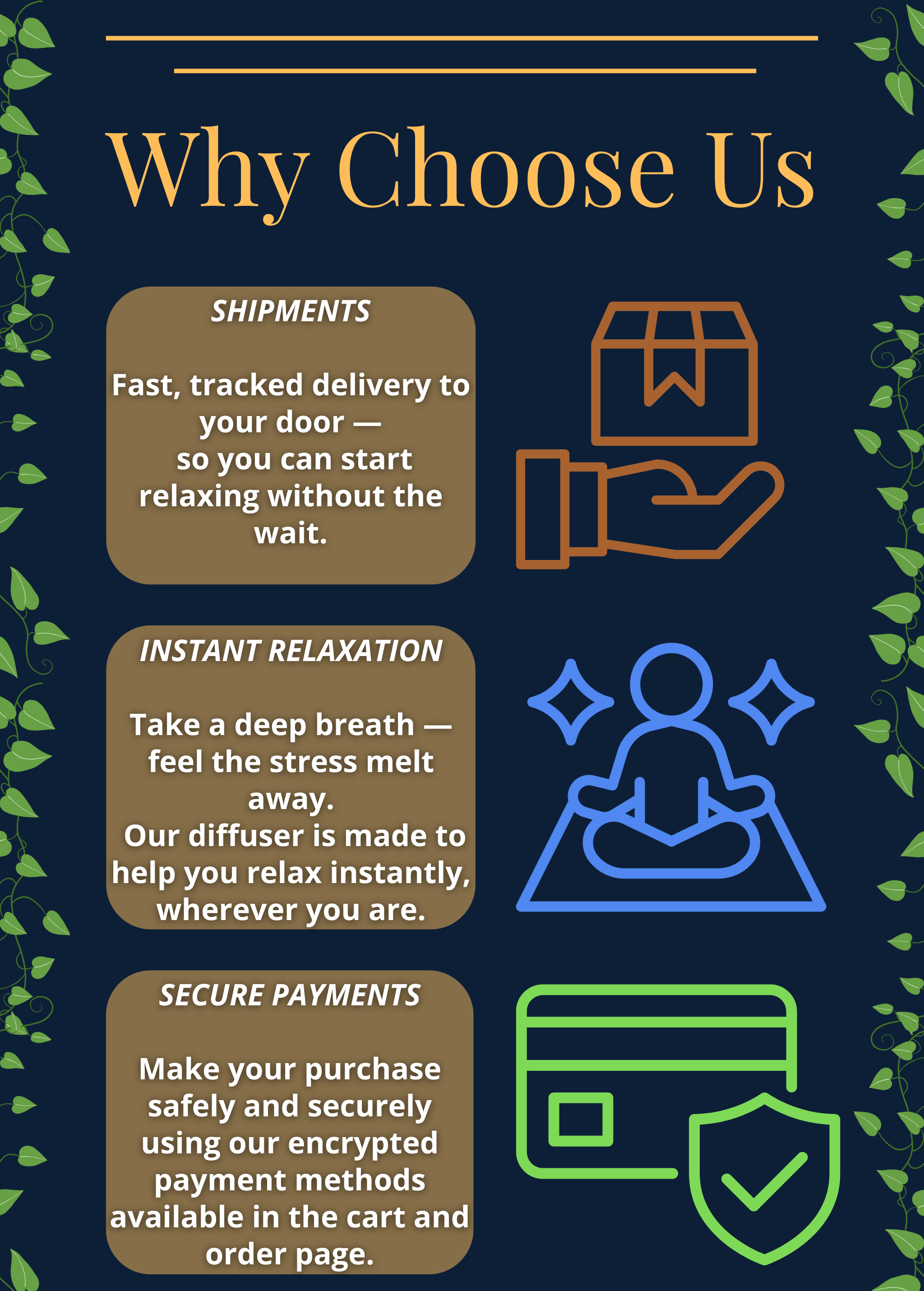 Why Choose Us

SHIPMENTS

Fast, tracked delivery to your door — so you can start relaxing without the wait.

INSTANT RELAXATION

Take a deep breath — feel the stress melt away.
Our diffuser is made to help you relax instantly, wherever you are.

SECURE PAYMENTS

Make your purchase safely and securely using our encrypted payment methods available in the cart and order page.